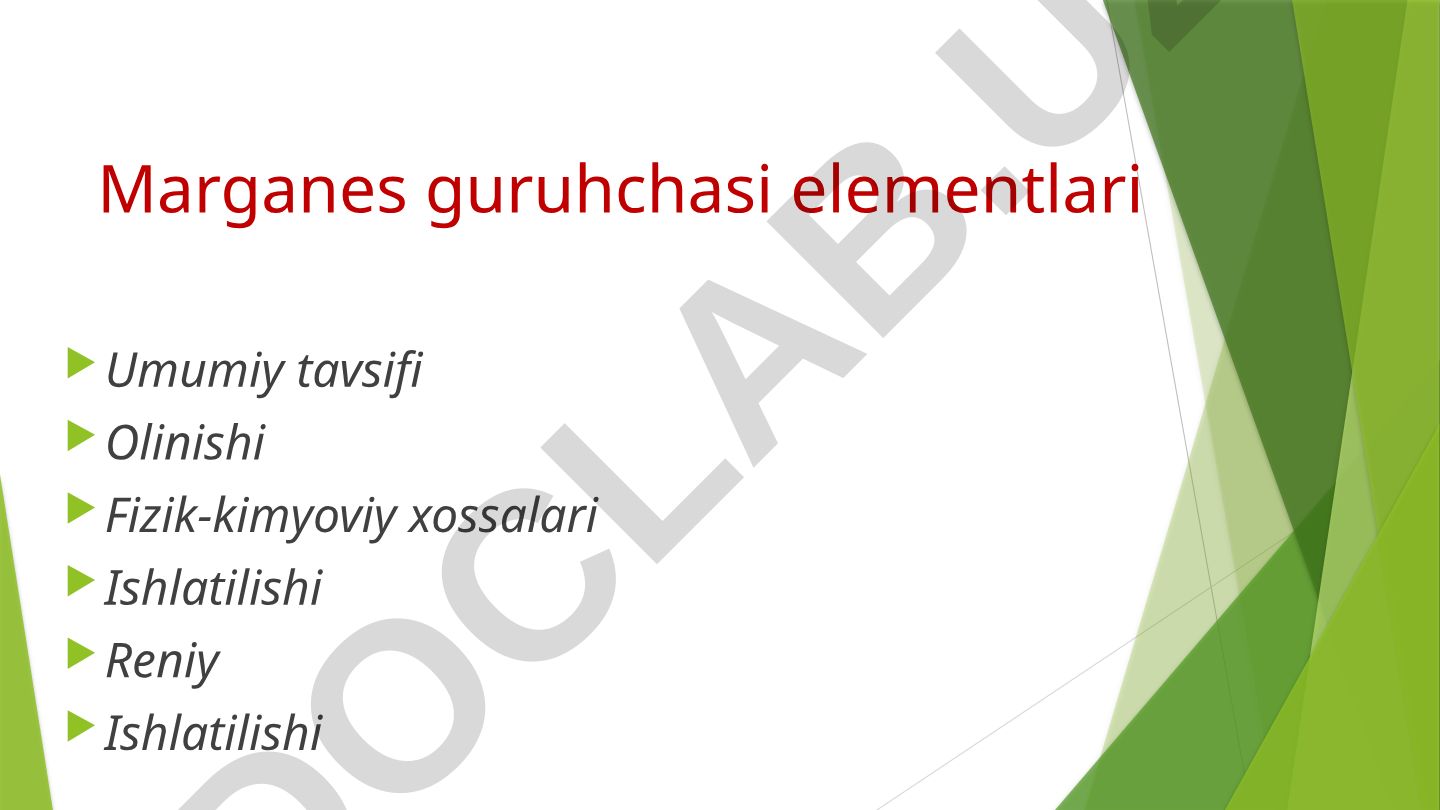 Marganes guruhchasi elementlari

Umumiy tavsifi
Olinishi
Fizik-kimyoviy xossalari
Ishlatilishi
Reniy
Ishlatilishi

DOCLAB.U